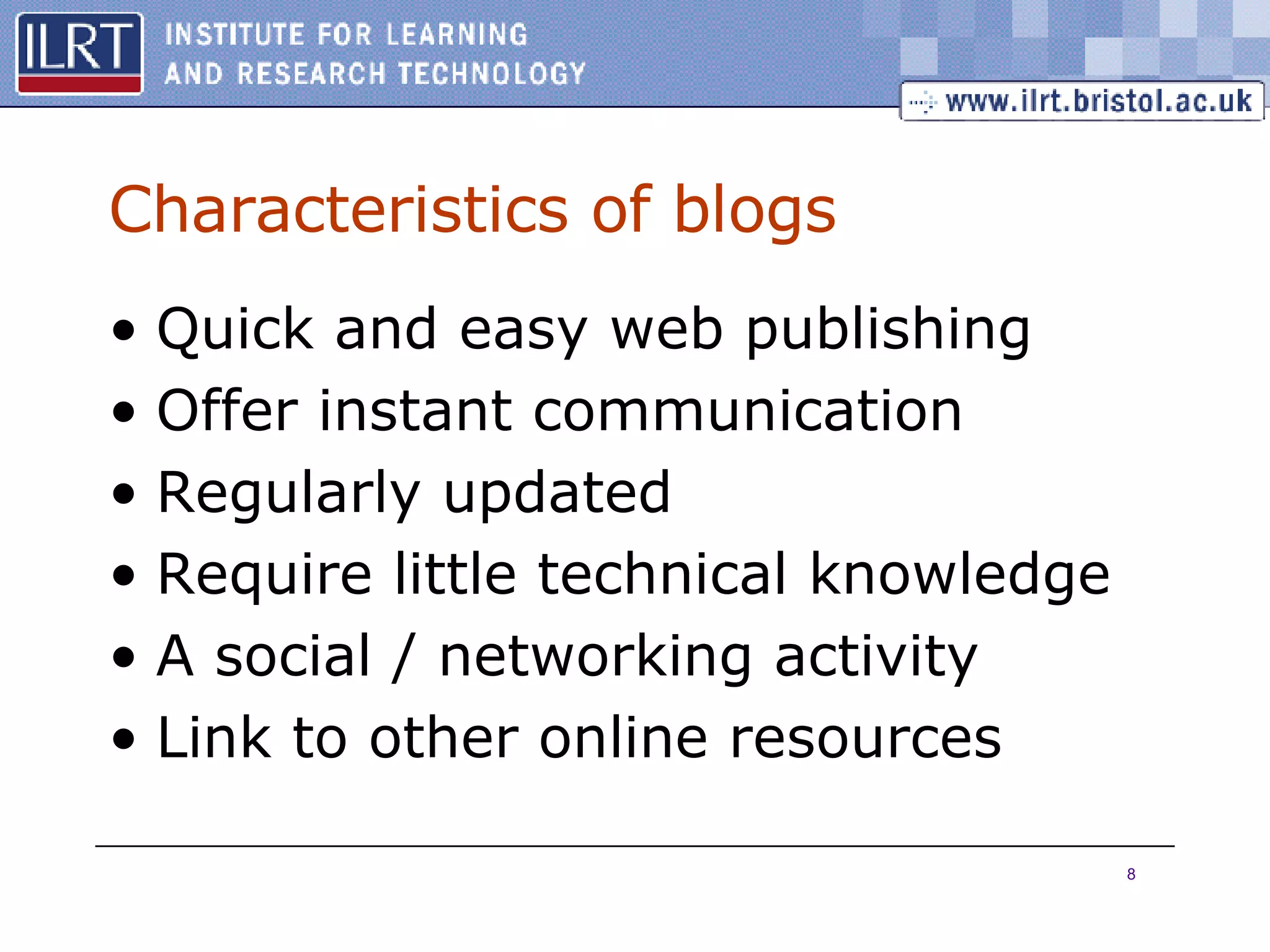 ILRT INSTITUTE FOR LEARNING AND RESEARCH TECHNOLOGY

www.ilrt.bristol.ac.uk

Characteristics of blogs

• Quick and easy web publishing
• Offer instant communication
• Regularly updated
• Require little technical knowledge
• A social / networking activity
• Link to other online resources

8